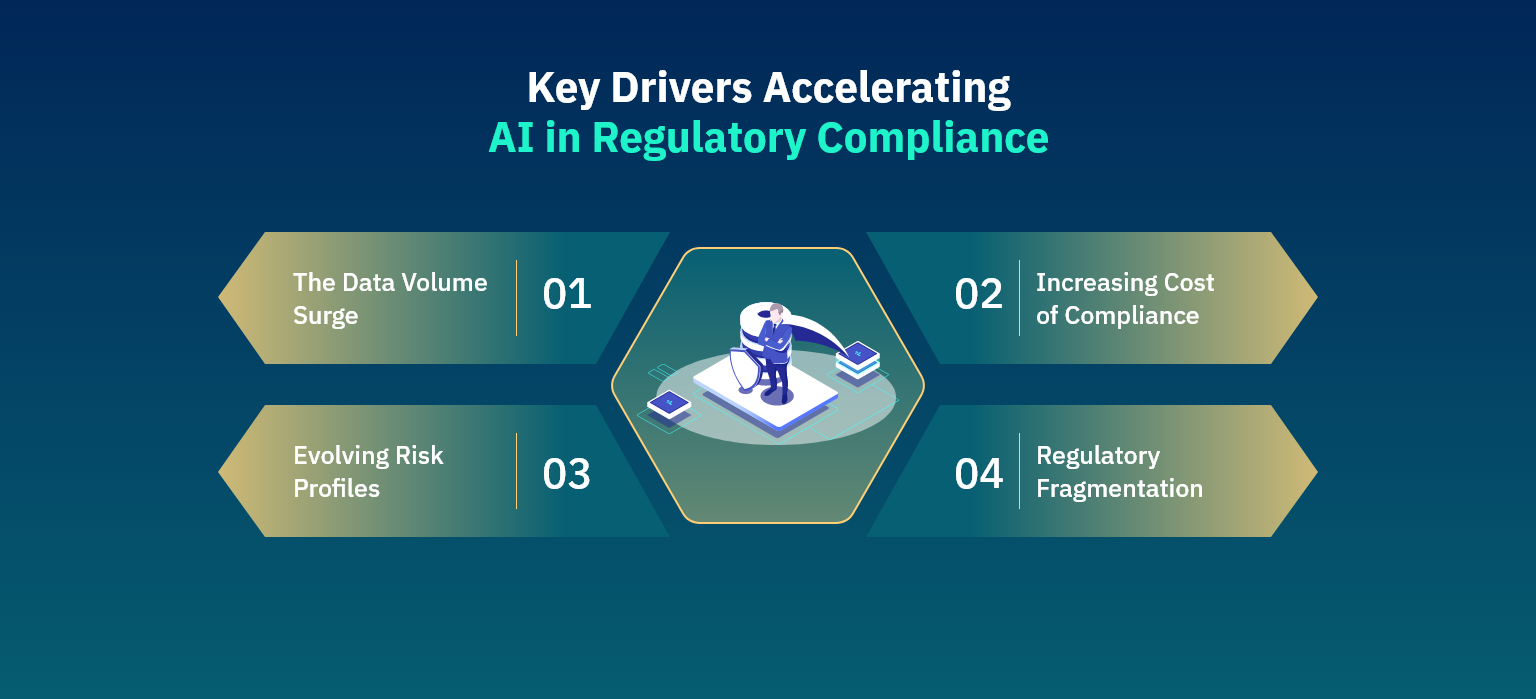 Key Drivers Accelerating
AI in Regulatory Compliance

The Data Volume Surge
01

02
Increasing Cost of Compliance

Evolving Risk Profiles
03

04
Regulatory Fragmentation